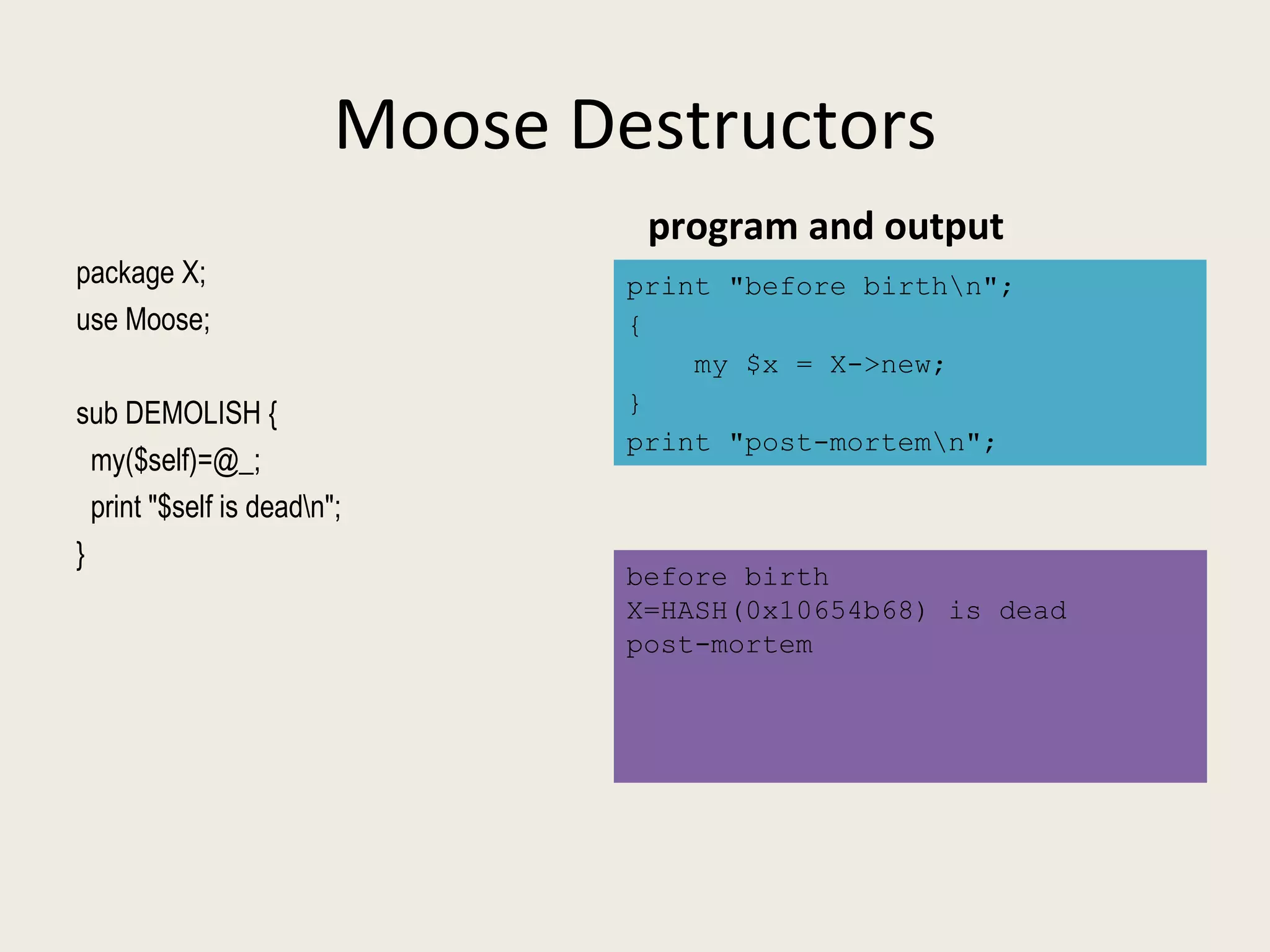 Moose Destructors

package X;
use Moose;

sub DEMOLISH {
  my($self)=@_;
  print "$self is dead\n";
}

program and output

print "before birth\n";
{
    my $x = X->new;
}
print "post-mortem\n";

before birth
X=HASH(0x10654b68) is dead
post-mortem